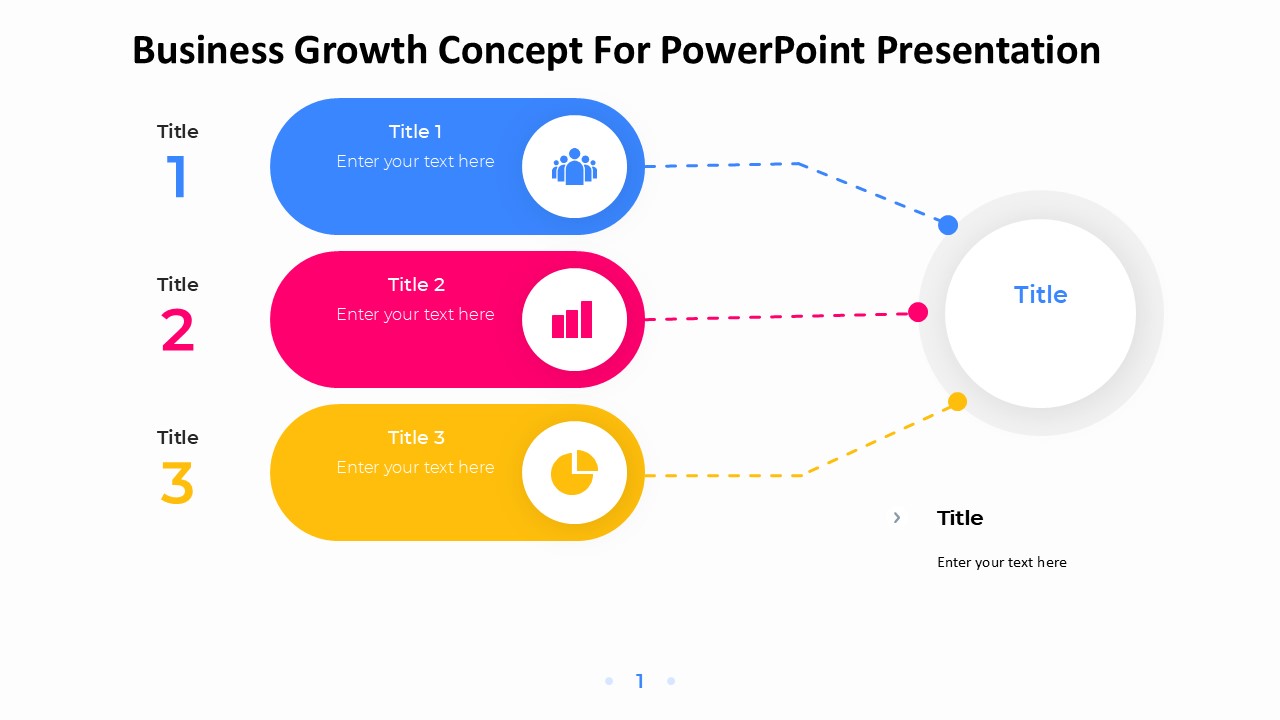 Business Growth Concept For PowerPoint Presentation

Title
1

Title 1
Enter your text here

Title
2

Title 2
Enter your text here

Title
3

Title 3
Enter your text here

Title

Title

Enter your text here

1